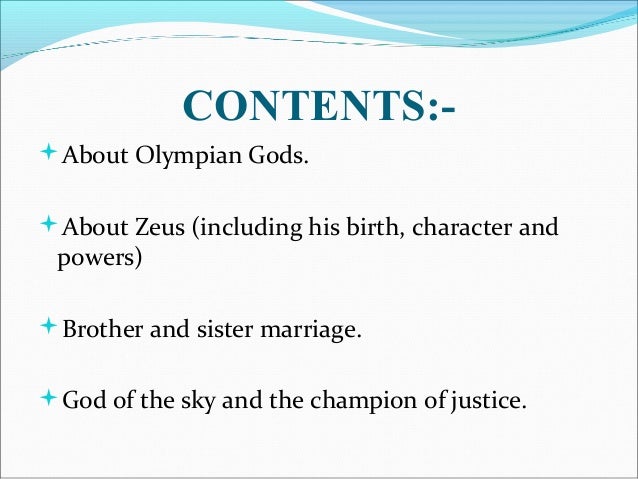 CONTENTS:-

About Olympian Gods.

About Zeus (including his birth, character and powers)

Brother and sister marriage.

God of the sky and the champion of justice.